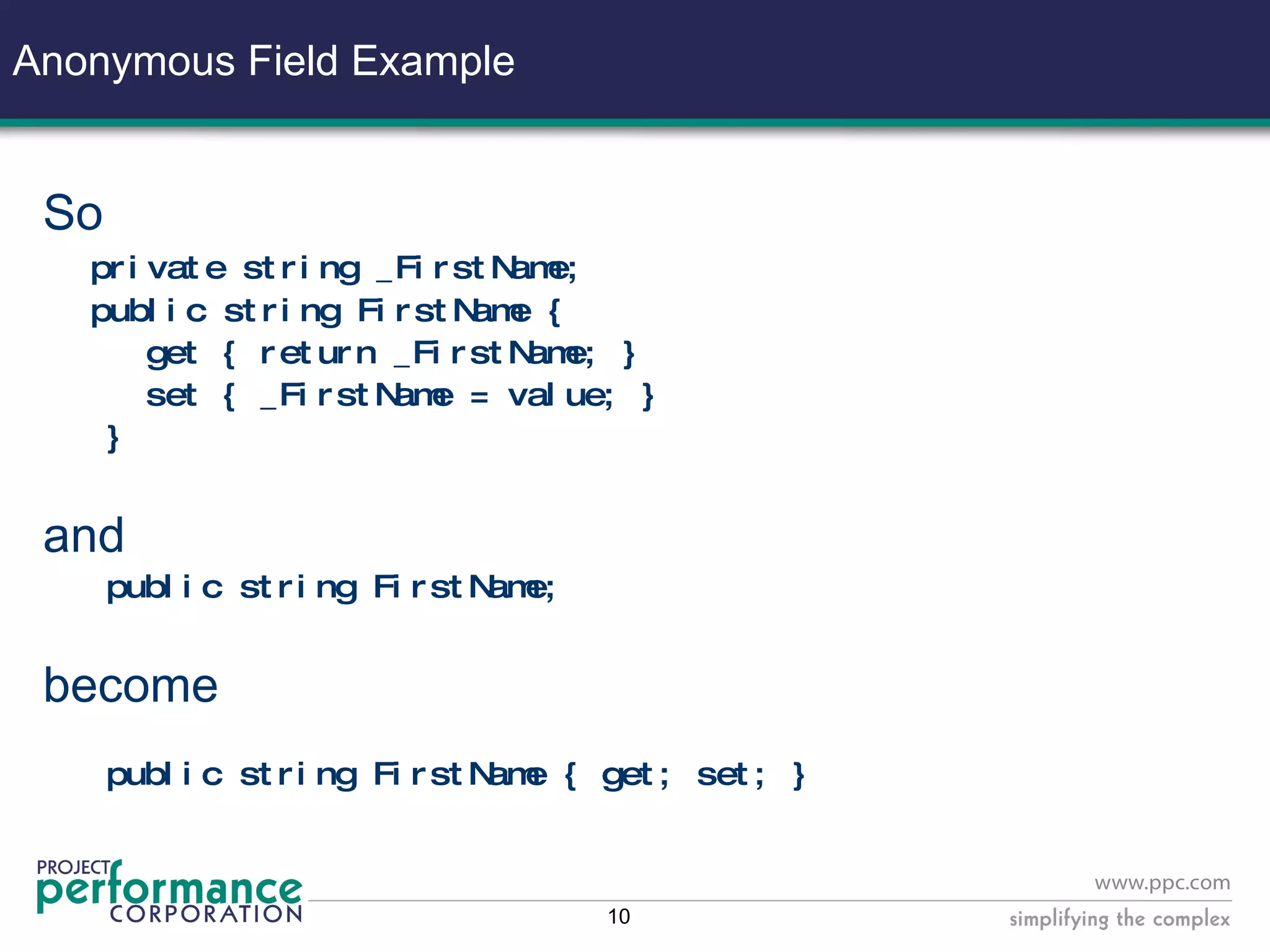 Anonymous Field Example

So

private string _FirstName;
public string FirstName {
get { return _FirstName; }
set { _FirstName = value; }
}

and

public string FirstName;

become

public string FirstName { get; set; }

PROJECT performance CORPORATION

10

www.ppc.com
simplifying the complex